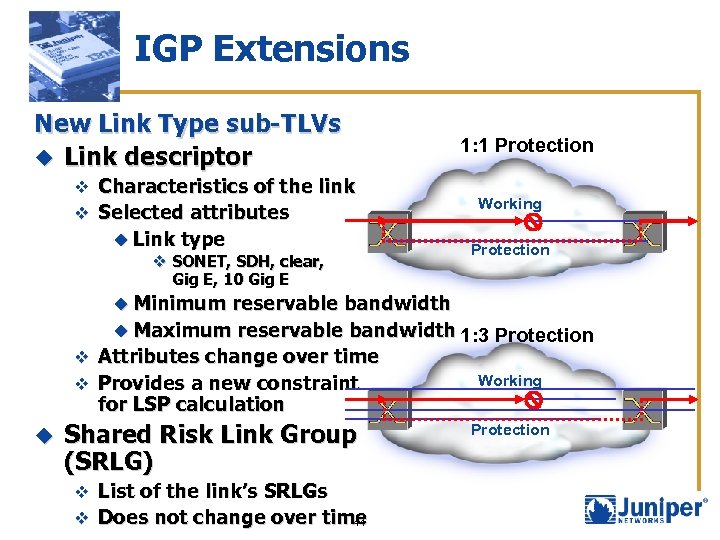 IGP Extensions

New Link Type sub-TLVs

Link descriptor

Characteristics of the link

Selected attributes

Link type

SONET, SDH, clear, Gig E, 10 Gig E

Minimum reservable bandwidth

Maximum reservable bandwidth

Attributes change over time

Provides a new constraint for LSP calculation

Shared Risk Link Group (SRLG)

List of the link's SRLGs

Does not change over time

1:1 Protection

Working

Protection

1:3 Protection

Working

Protection

Juniper NETWORKS